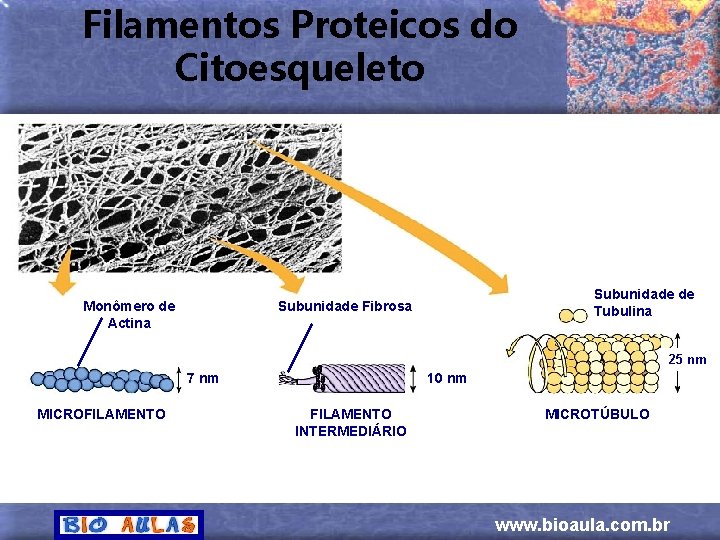 Filamentos Proteicos do Citoesqueleto

Monômero de Actina

7 nm

MICROFILAMENTO

Subunidade Fibrosa

10 nm

FILAMENTO INTERMEDIÁRIO

Subunidade de Tubulina

25 nm

MICROTÚBULO

BIO AULAS

www.bioaula.com.br